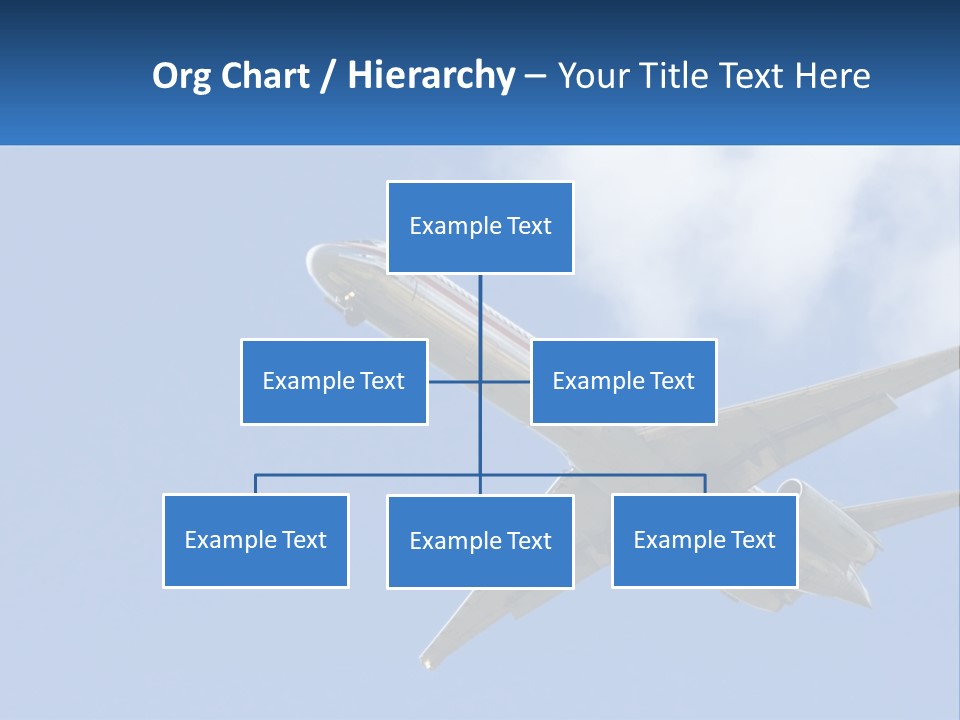 Org Chart / Hierarchy – Your Title Text Here

Example Text

Example Text

Example Text

Example Text

Example Text

Example Text